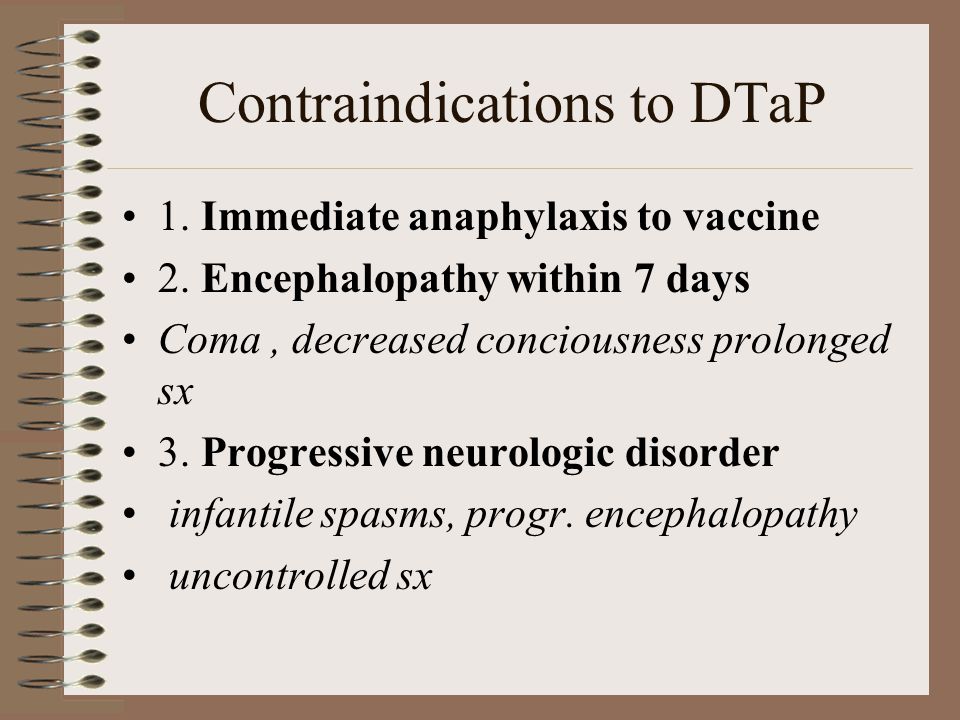 Contraindications to DTaP

• 1. Immediate anaphylaxis to vaccine
• 2. Encephalopathy within 7 days
• Coma , decreased conciousness prolonged sx
• 3. Progressive neurologic disorder
• infantile spasms, progr. encephalopathy
• uncontrolled sx